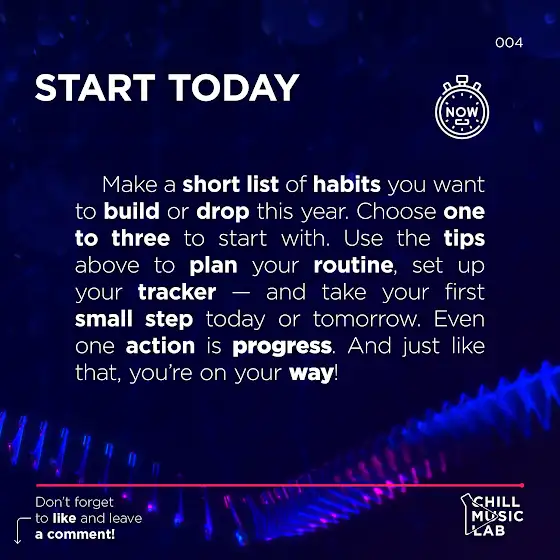 004

START TODAY

NOW

Make a short list of habits you want to build or drop this year. Choose one to three to start with. Use the tips above to plan your routine, set up your tracker — and take your first small step today or tomorrow. Even one action is progress. And just like that, you're on your way!

Don't forget to like and leave a comment!

CHILL MUSIC LAB